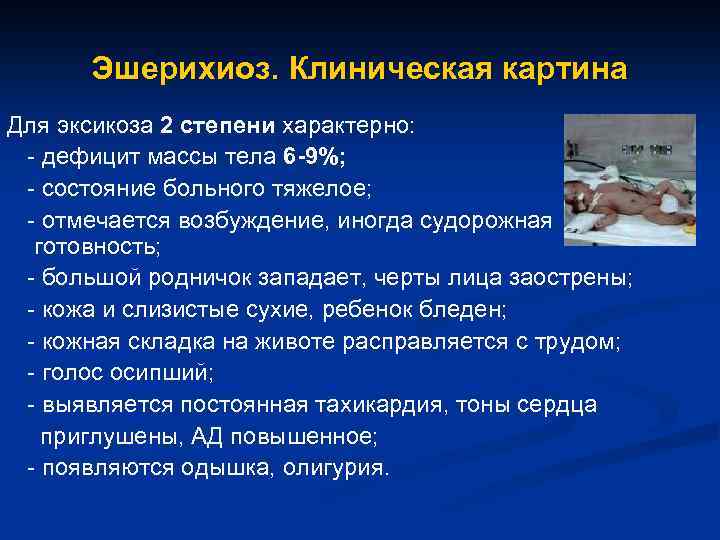 Эшерихиоз. Клиническая картина

Для эксикоза 2 степени характерно:
- дефицит массы тела 6-9%;
- состояние больного тяжелое;
- отмечается возбуждение, иногда судорожная готовность;
- большой родничок западает, черты лица заострены;
- кожа и слизистые сухие, ребенок бледен;
- кожная складка на животе расправляется с трудом;
- голос осипший;
- выявляется постоянная тахикардия, тоны сердца приглушены, АД повышенное;
- появляются одышка, олигурия.